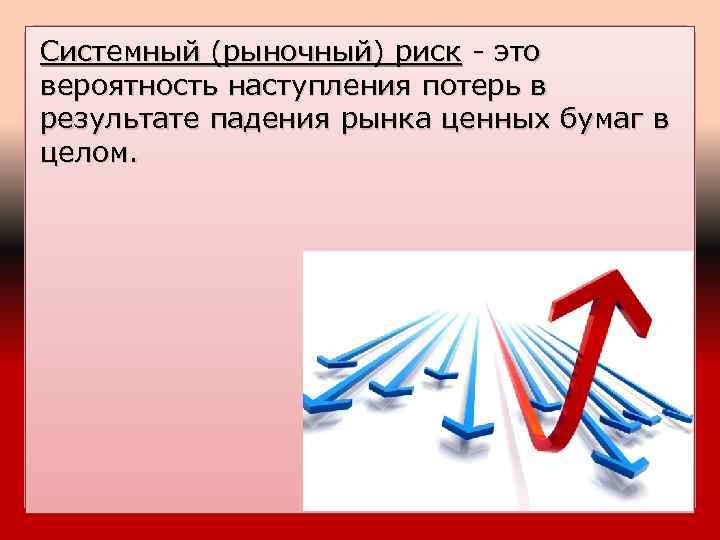 Системный (рыночный) риск - это вероятность наступления потерь в результате падения рынка ценных бумаг в целом.